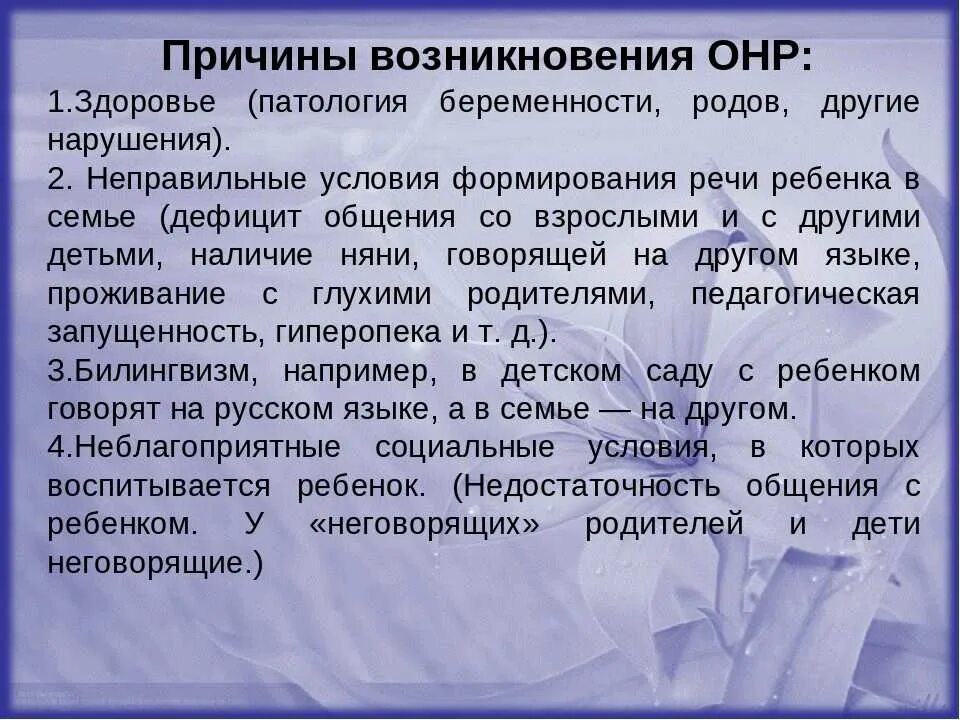 Причины возникновения ОНР:

1.Здоровье (патология беременности, родов, другие нарушения).

2. Неправильные условия формирования речи ребенка в семье (дефицит общения со взрослыми и с другими детьми, наличие няни, говорящей на другом языке, проживание с глухими родителями, педагогическая запущенность, гиперопека и т. д.).

3.Билингвизм, например, в детском саду с ребенком говорят на русском языке, а в семье — на другом.

4.Неблагоприятные социальные условия, в которых воспитывается ребенок. (Недостаточность общения с ребенком. У «неговорящих» родителей и дети неговорящие.)